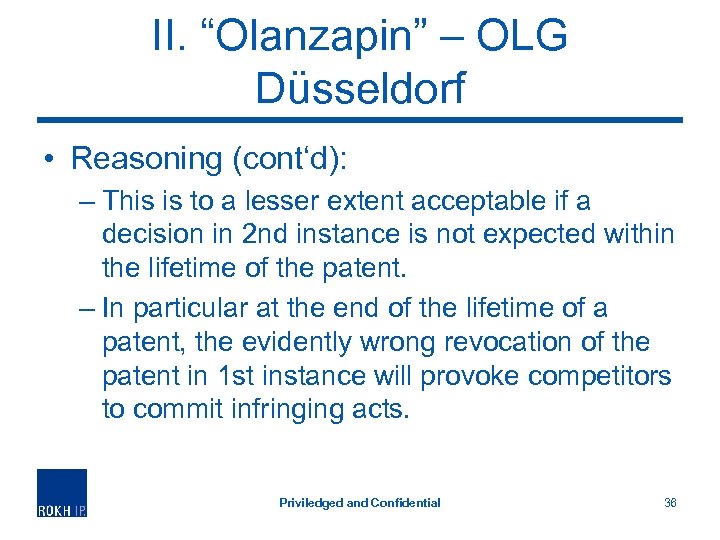 II. “Olanzapin” – OLG Düsseldorf

• Reasoning (cont‘d):
– This is to a lesser extent acceptable if a decision in 2nd instance is not expected within the lifetime of the patent.
– In particular at the end of the lifetime of a patent, the evidently wrong revocation of the patent in 1st instance will provoke competitors to commit infringing acts.

ROKH IP

Priviledged and Confidential

36